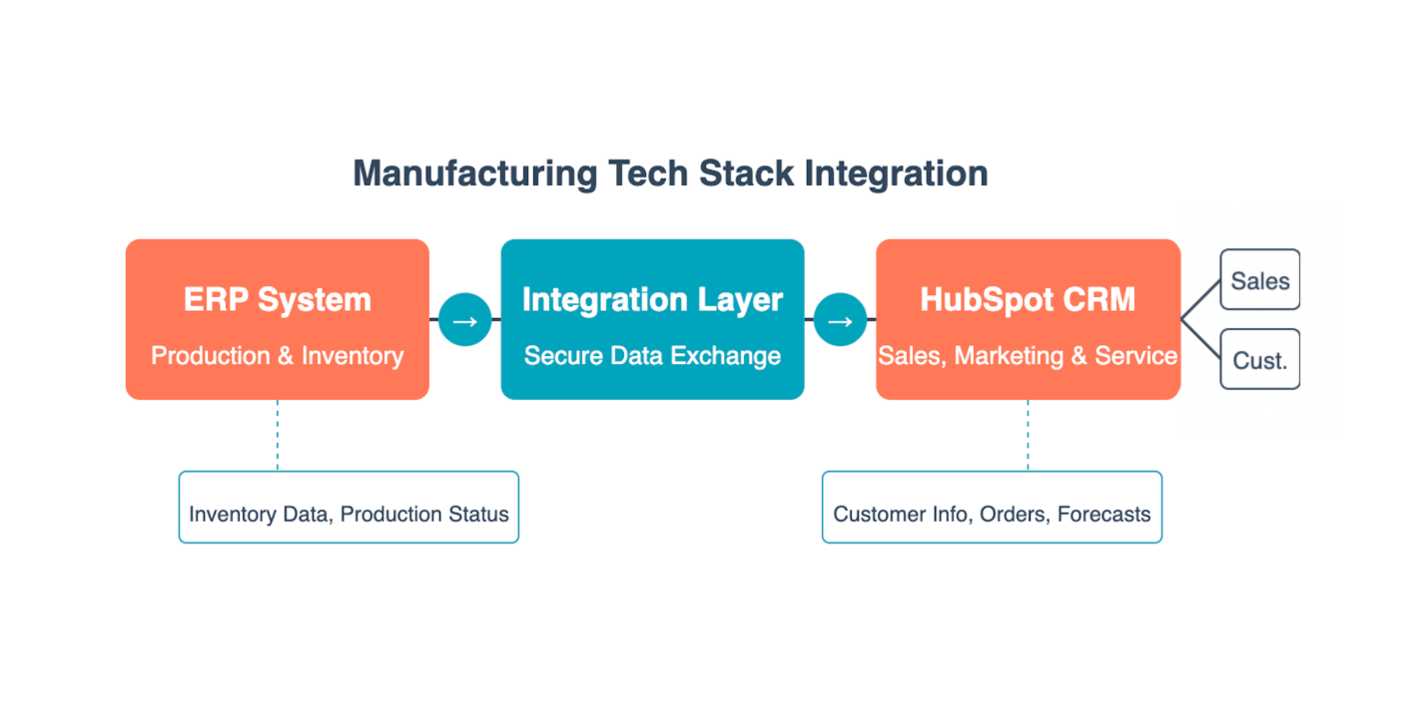 Manufacturing Tech Stack Integration

ERP System
Production & Inventory

→

Integration Layer
Secure Data Exchange

→

HubSpot CRM
Sales, Marketing & Service

Sales

Cust.

Inventory Data, Production Status

Customer Info, Orders, Forecasts